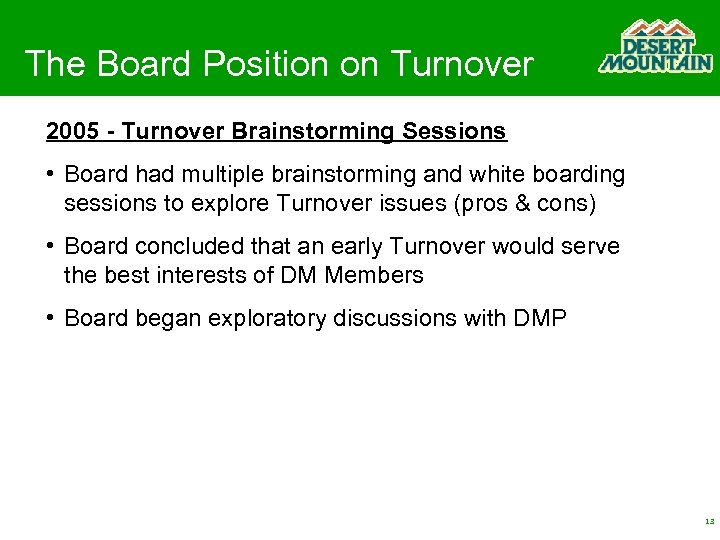 The Board Position on Turnover

DESERT MOUNTAIN

2005 - Turnover Brainstorming Sessions

• Board had multiple brainstorming and white boarding sessions to explore Turnover issues (pros & cons)

• Board concluded that an early Turnover would serve the best interests of DM Members

• Board began exploratory discussions with DMP

13